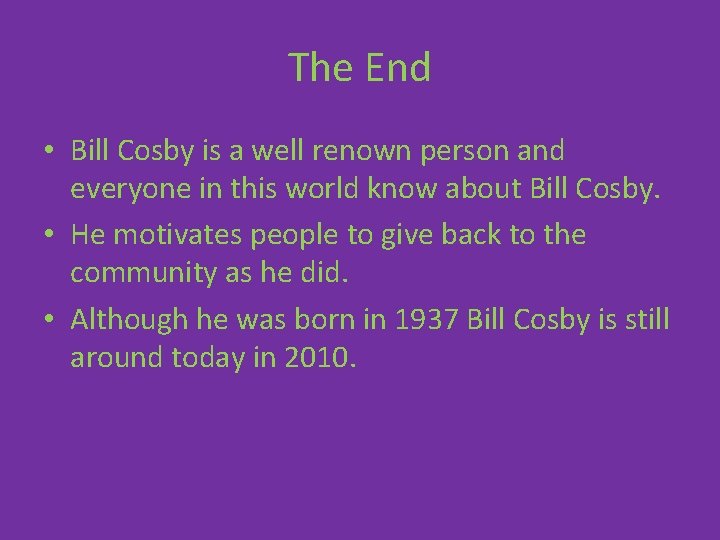 The End

• Bill Cosby is a well renown person and everyone in this world know about Bill Cosby.
• He motivates people to give back to the community as he did.
• Although he was born in 1937 Bill Cosby is still around today in 2010.